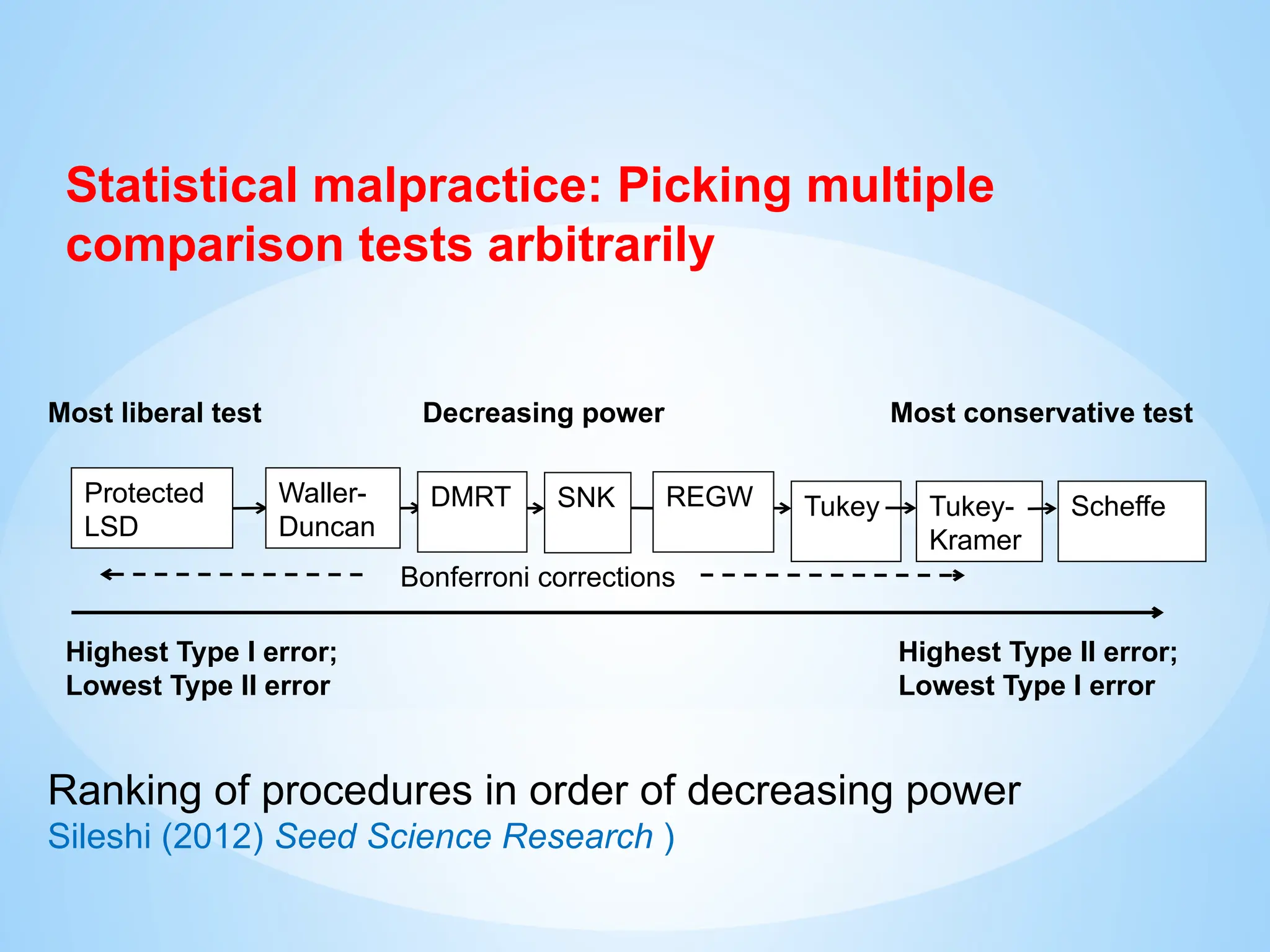 Statistical malpractice: Picking multiple comparison tests arbitrarily

Most liberal test

Decreasing power

Most conservative test

Protected LSD

Waller-Duncan

DMRT

SNK

REGW

Tukey

Tukey-Kramer

Scheffe

Bonferroni corrections

Highest Type I error;
Lowest Type II error

Highest Type II error;
Lowest Type I error

Ranking of procedures in order of decreasing power
Sileshi (2012) Seed Science Research )